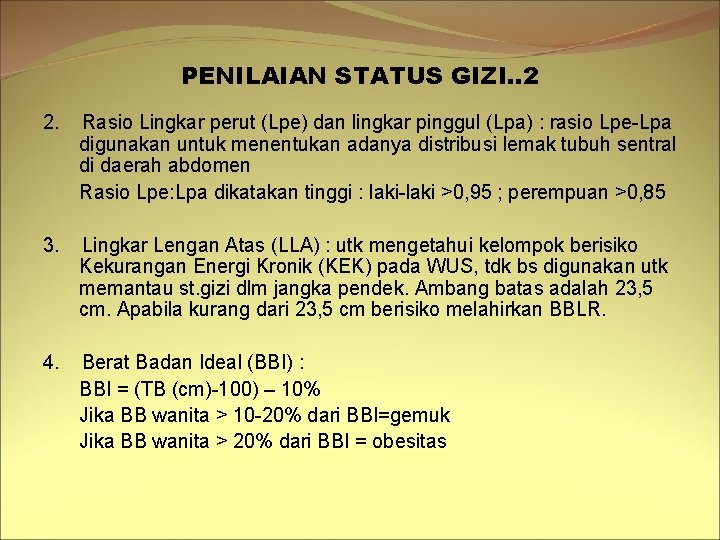 PENILAIAN STATUS GIZI..2

2. Rasio Lingkar perut (Lpe) dan lingkar pinggul (Lpa) : rasio Lpe-Lpa digunakan untuk menentukan adanya distribusi lemak tubuh sentral di daerah abdomen

Rasio Lpe:Lpa dikatakan tinggi : laki-laki >0,95 ; perempuan >0,85

3. Lingkar Lengan Atas (LLA) : utk mengetahui kelompok berisiko Kekurangan Energi Kronik (KEK) pada WUS, tdk bs digunakan utk memantau st.gizi dlm jangka pendek. Ambang batas adalah 23,5 cm. Apabila kurang dari 23,5 cm berisiko melahirkan BBLR.

4. Berat Badan Ideal (BBI) :

BBI = (TB (cm)-100) – 10%

Jika BB wanita > 10-20% dari BBI=gemuk

Jika BB wanita > 20% dari BBI = obesitas